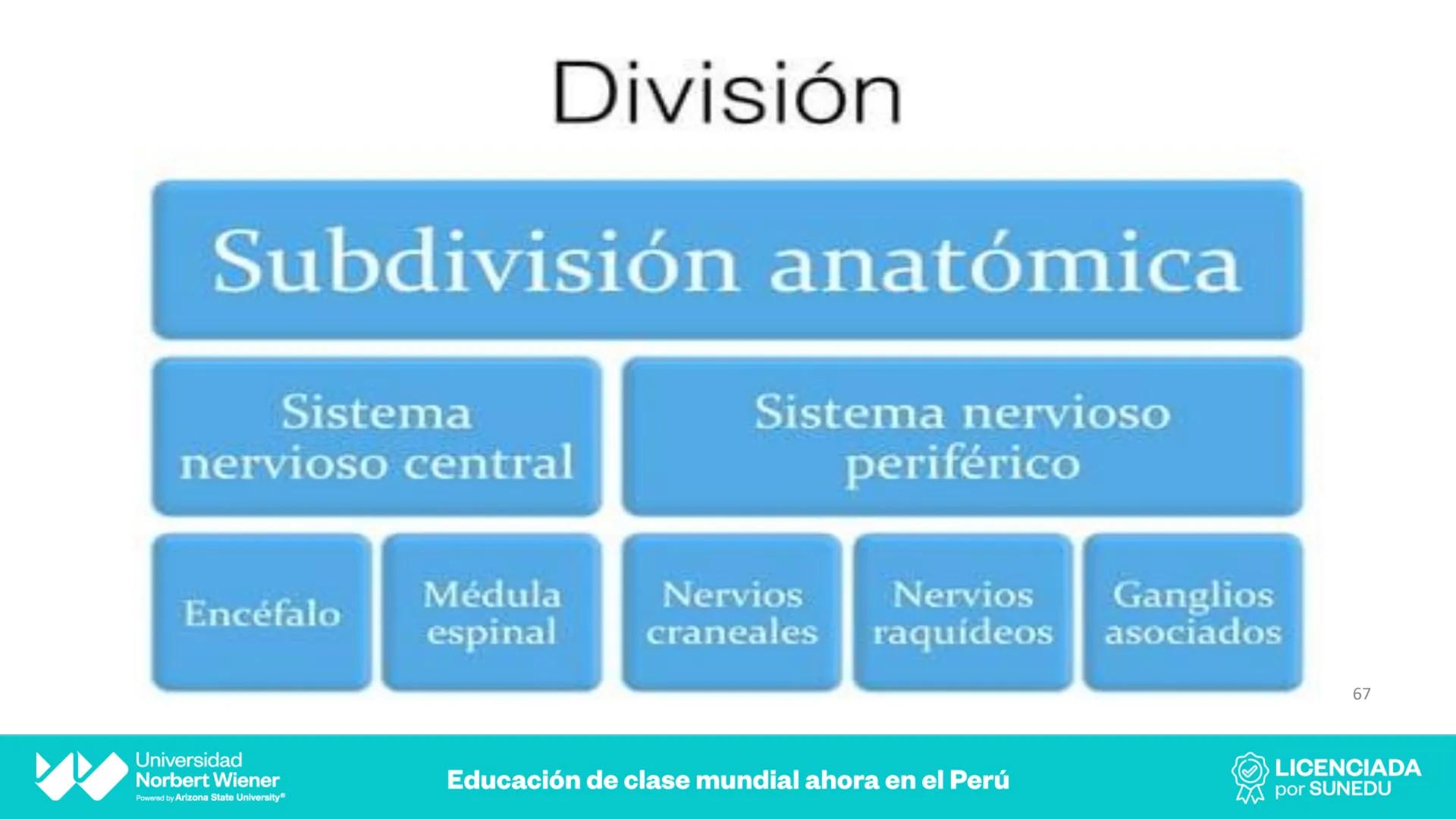 División

Subdivisión anatómica

Sistema nervioso central

Sistema nervioso periférico

Encéfalo

Médula espinal

Nervios craneales

Nervios raquídeos

Ganglios asociados

67

Universidad Norbert Wiener
Powered by Arizona State University®

Educación de clase mundial ahora en el Perú

LICENCIADA por SUNEDU